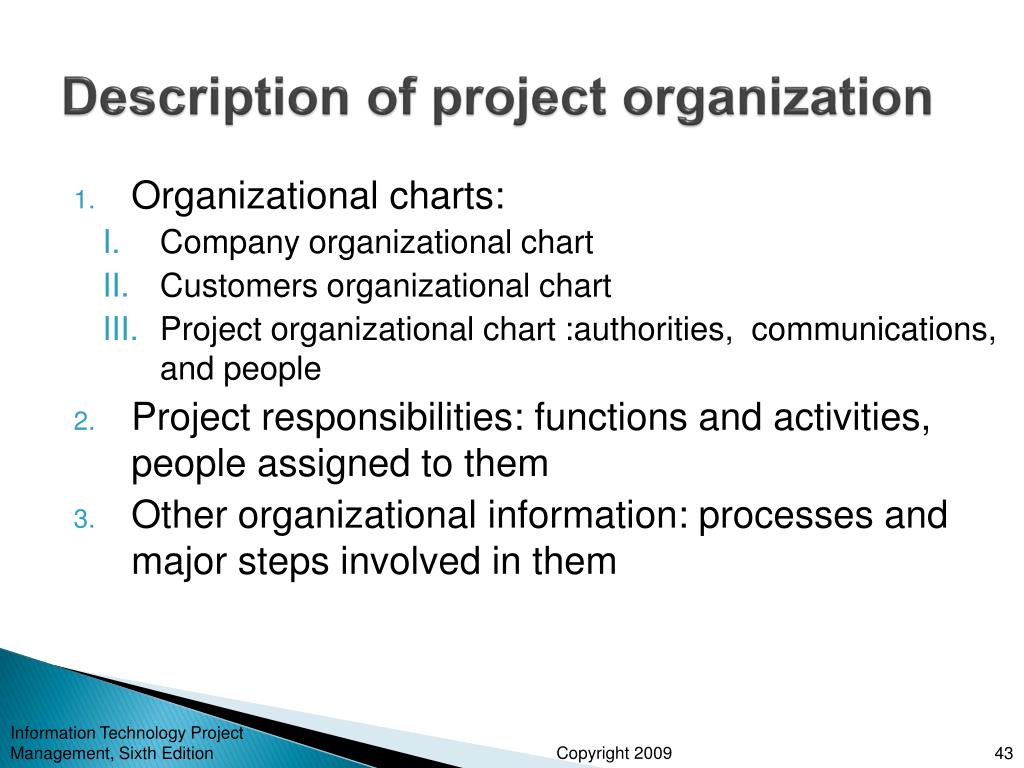 Description of project organization

1. Organizational charts:
I. Company organizational chart
II. Customers organizational chart
III. Project organizational chart :authorities, communications, and people
2. Project responsibilities: functions and activities, people assigned to them
3. Other organizational information: processes and major steps involved in them

Information Technology Project Management, Sixth Edition

Copyright 2009

43